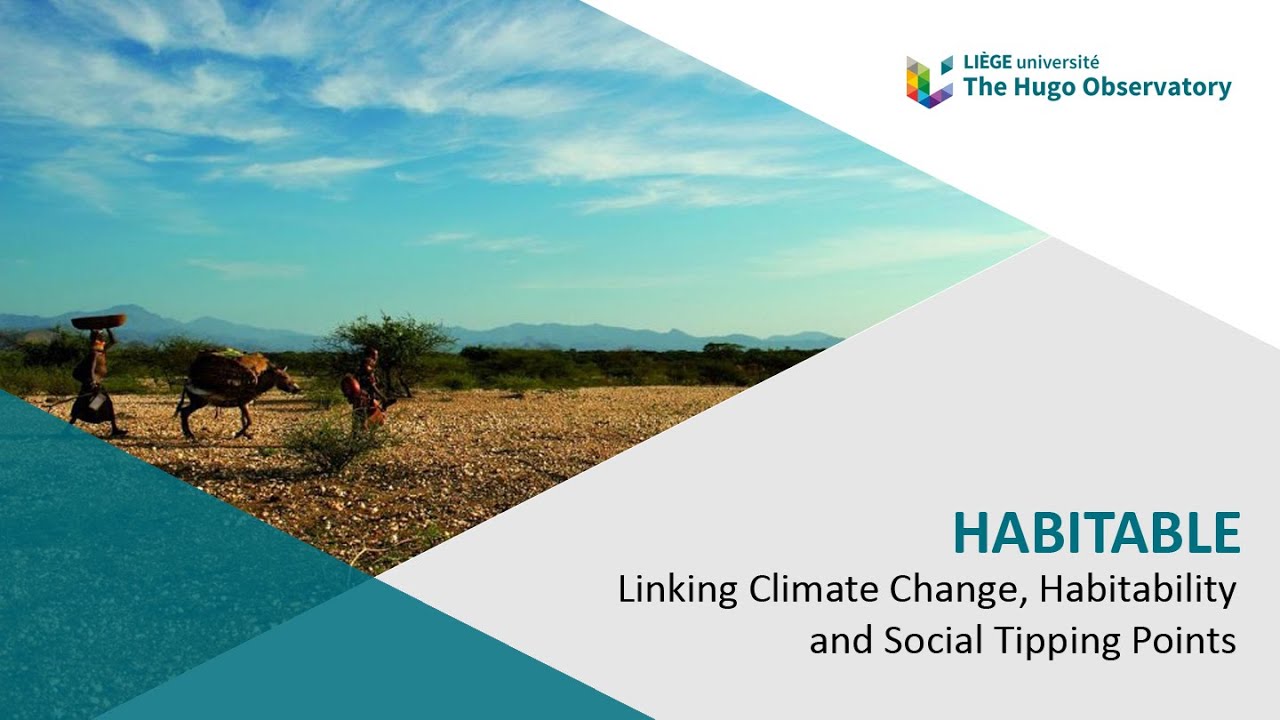 LIÈGE université
The Hugo Observatory

HABITABLE
Linking Climate Change, Habitability and Social Tipping Points